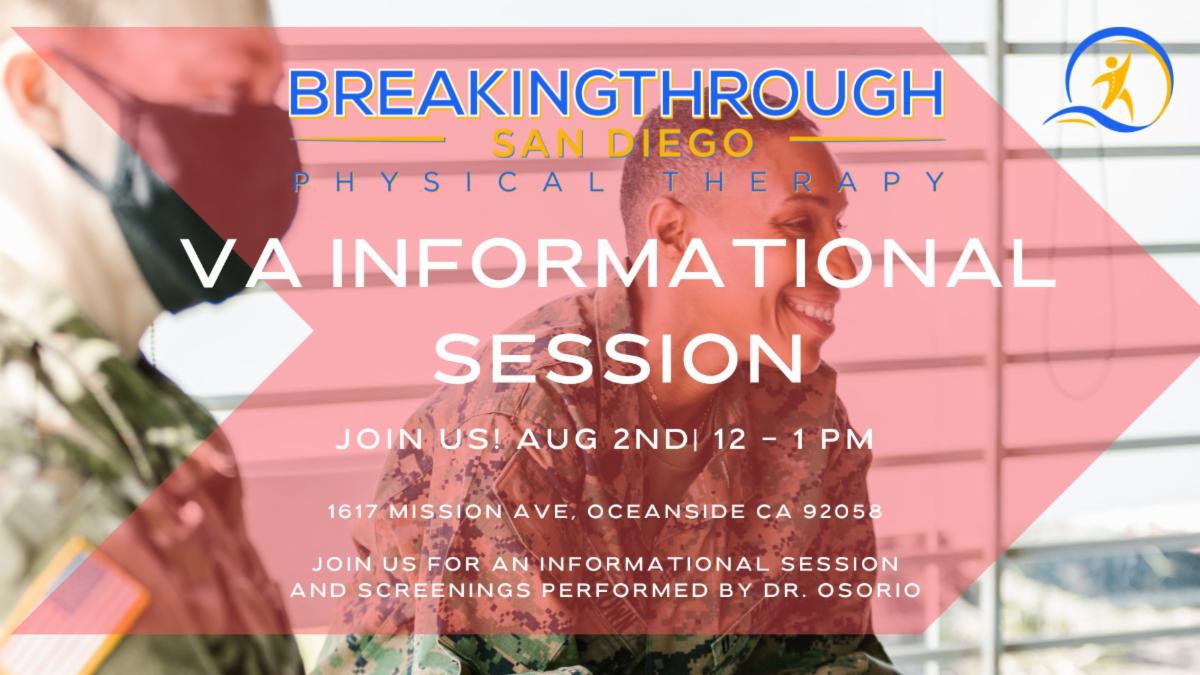 BREAKINGTHROUGH
SAN DIEGO
PHYSICAL THERAPY

VA INFORMATIONAL SESSION

JOIN US! AUG 2ND| 12 - 1 PM

1617 MISSION AVE, OCEANSIDE CA 92058

JOIN US FOR AN INFORMATIONAL SESSION AND SCREENINGS PERFORMED BY DR. OSORIO